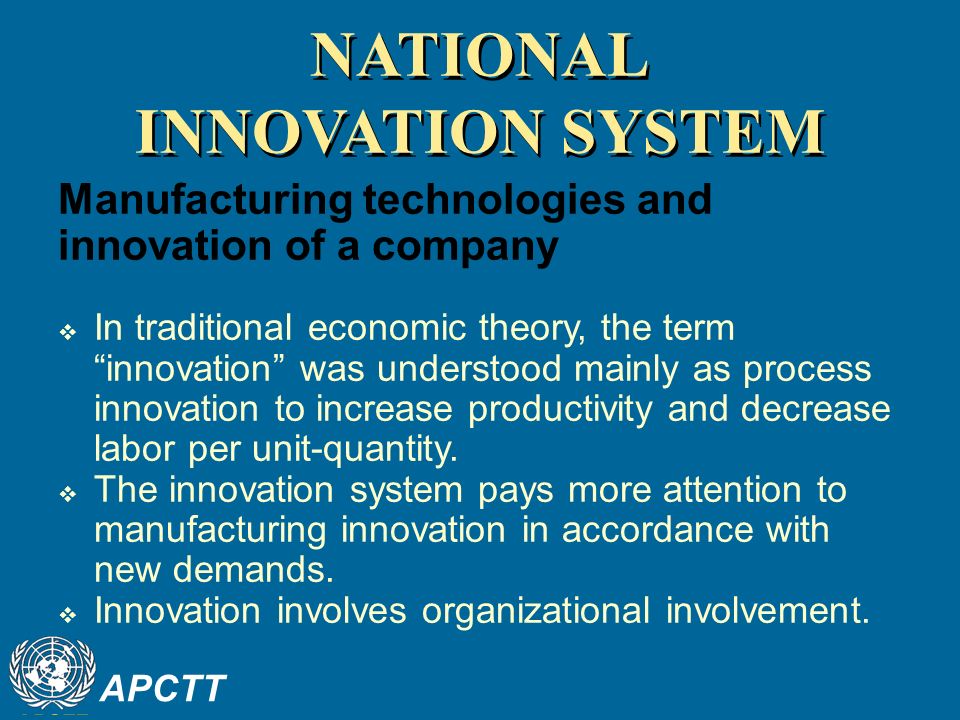 NATIONAL INNOVATION SYSTEM

Manufacturing technologies and innovation of a company

❖ In traditional economic theory, the term “innovation” was understood mainly as process innovation to increase productivity and decrease labor per unit-quantity.
❖ The innovation system pays more attention to manufacturing innovation in accordance with new demands.
❖ Innovation involves organizational involvement.

APCTT